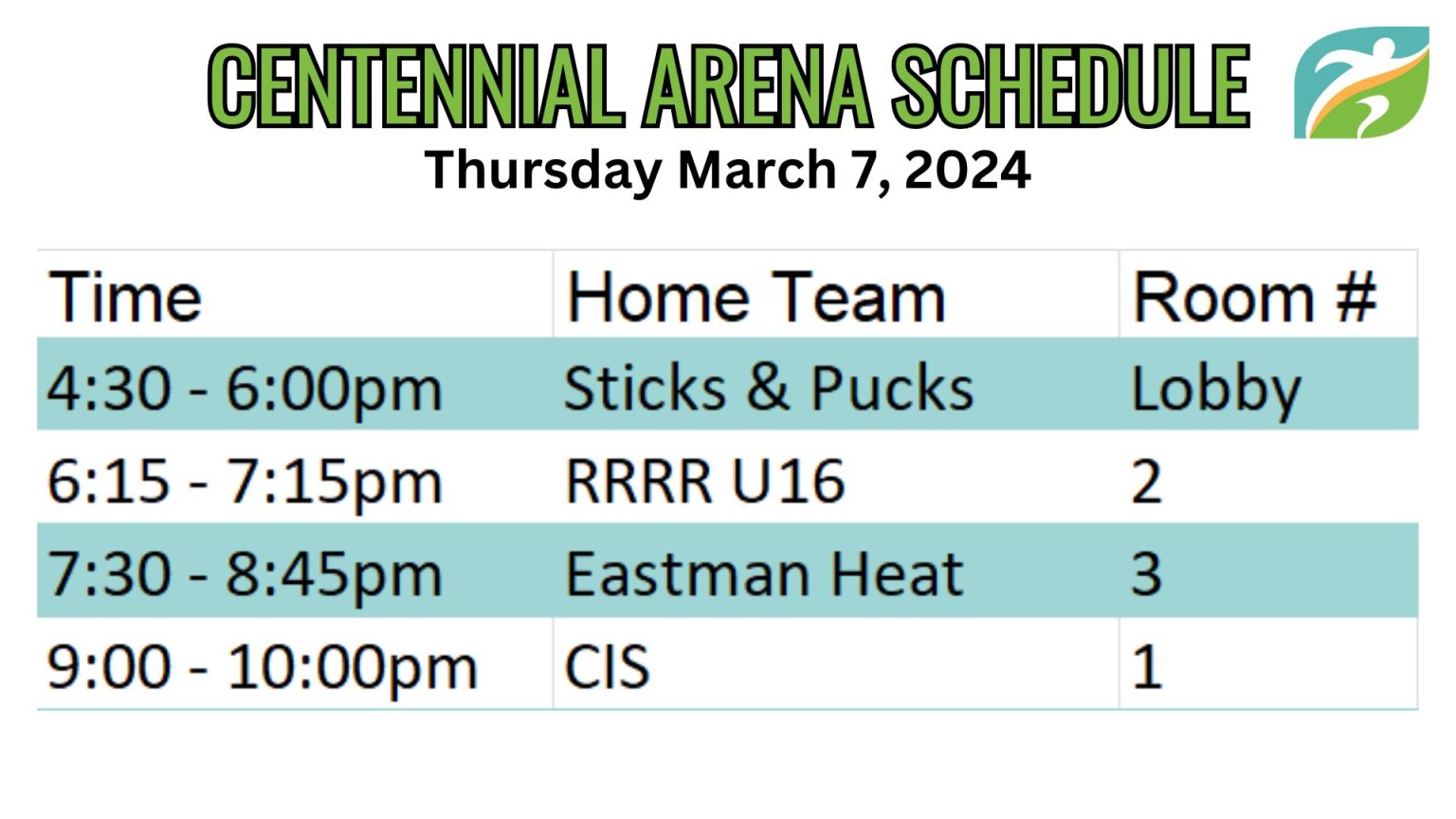 CENTENNIAL ARENA SCHEDULE
Thursday March 7, 2024

| Time | Home Team | Room # |
|---|---|---|
| 4:30 - 6:00pm | Sticks & Pucks | Lobby |
| 6:15 - 7:15pm | RRRR U16 | 2 |
| 7:30 - 8:45pm | Eastman Heat | 3 |
| 9:00 - 10:00pm | CIS | 1 |